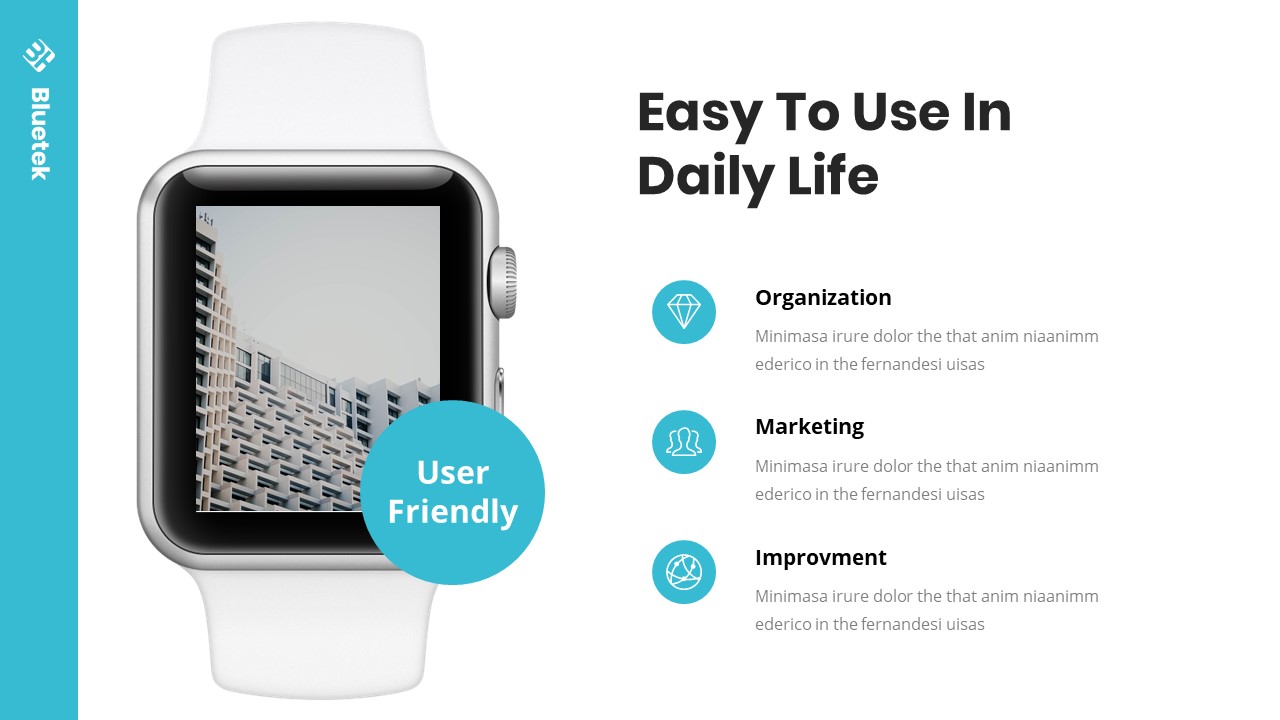 Bluetek

User Friendly

Easy To Use In Daily Life

Organization

Minimasa irure dolor the that anim niaanimm ederico in the fernandesi uisas

Marketing

Minimasa irure dolor the that anim niaanimm ederico in the fernandesi uisas

Improvment

Minimasa irure dolor the that anim niaanimm ederico in the fernandesi uisas